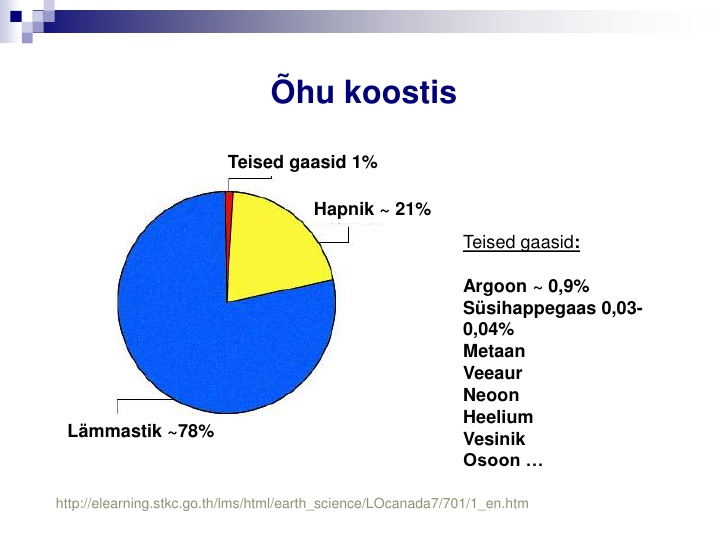 Õhu koostis

Teised gaasid 1%

Hapnik ~ 21%

Lämmastik ~78%

Teised gaasid:

Argoon ~ 0,9%
Süsihappegaas 0,03-0,04%
Metaan
Veeaur
Neoon
Heelium
Vesinik
Osoon …

http://elearning.stkc.go.th/lms/html/earth_science/LOcanada7/701/1_en.htm